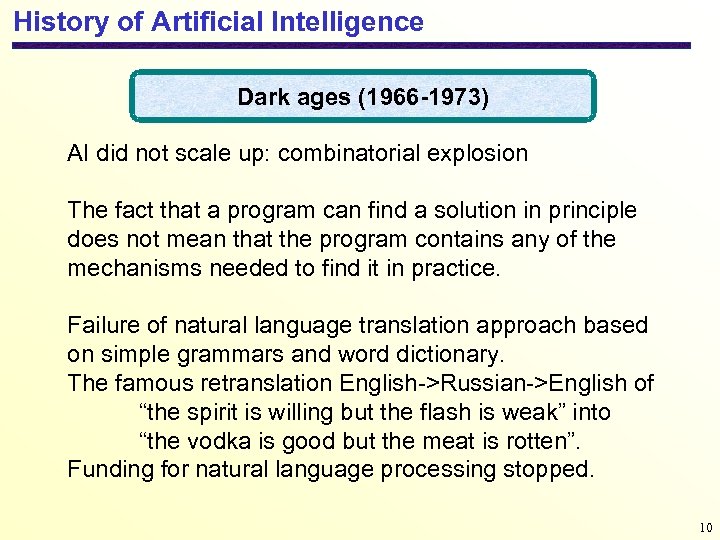 History of Artificial Intelligence

Dark ages (1966-1973)

AI did not scale up: combinatorial explosion

The fact that a program can find a solution in principle does not mean that the program contains any of the mechanisms needed to find it in practice.

Failure of natural language translation approach based on simple grammars and word dictionary.
The famous retranslation English->Russian->English of
“the spirit is willing but the flash is weak” into
“the vodka is good but the meat is rotten”.
Funding for natural language processing stopped.

10